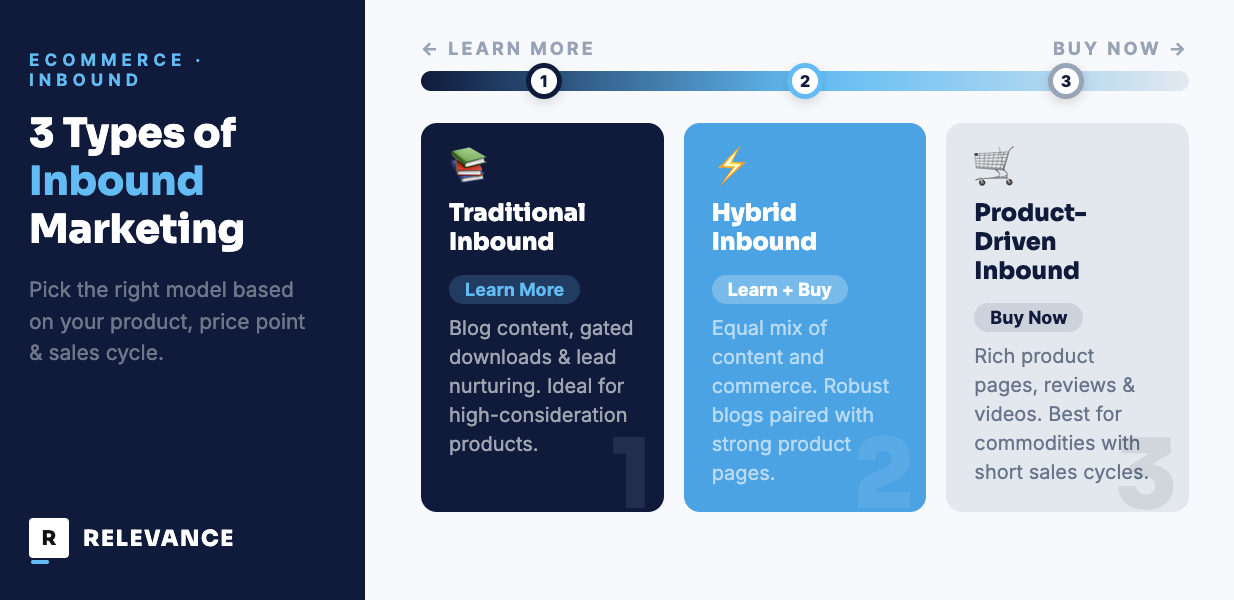 ECOMMERCE · INBOUND

3 Types of Inbound Marketing

Pick the right model based on your product, price point & sales cycle.

R RELEVANCE

← LEARN MORE

BUY NOW →

1

2

3

📚

Traditional Inbound

Learn More

Blog content, gated downloads & lead nurturing. Ideal for high-consideration products.

1

⚡

Hybrid Inbound

Learn + Buy

Equal mix of content and commerce. Robust blogs paired with strong product pages.

2

🛒

Product-Driven Inbound

Buy Now

Rich product pages, reviews & videos. Best for commodities with short sales cycles.

3